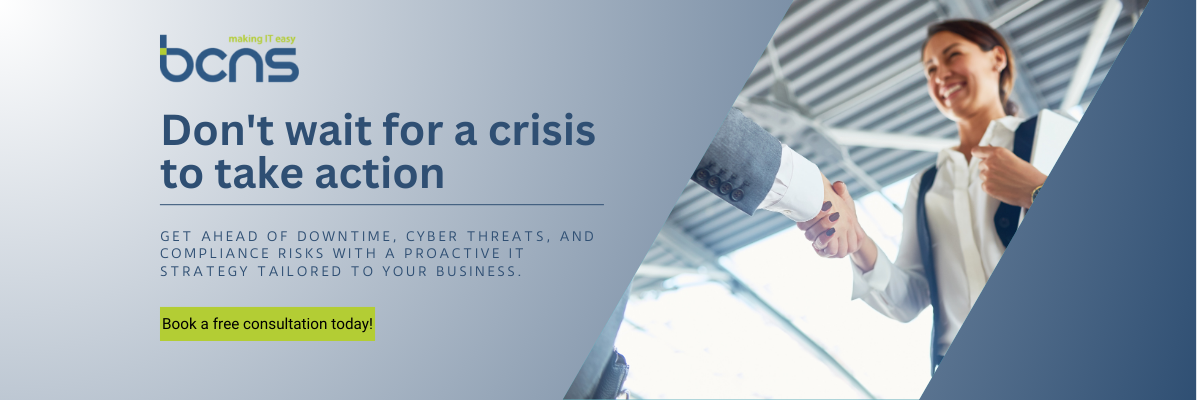 making IT easy
bcns

Don't wait for a crisis to take action

GET AHEAD OF DOWNTIME, CYBER THREATS, AND COMPLIANCE RISKS WITH A PROACTIVE IT STRATEGY TAILORED TO YOUR BUSINESS.

Book a free consultation today!